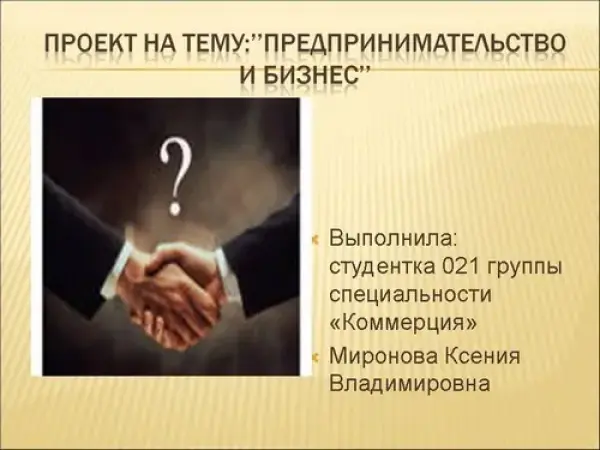 ПРОЕКТ НА ТЕМУ:"ПРЕДПРИНИМАТЕЛЬСТВО И БИЗНЕС"

?

Выполнила: студентка 021 группы специальности «Коммерция»

Миронова Ксения Владимировна